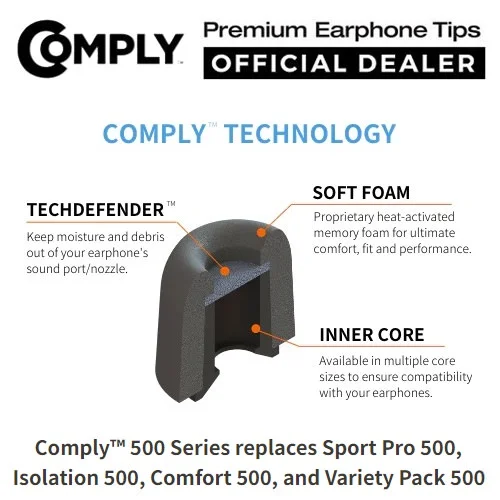 COMPLY™

Premium Earphone Tips
OFFICIAL DEALER

COMPLY™ TECHNOLOGY

TECHDEFENDER™
Keep moisture and debris out of your earphone's sound port/nozzle.

SOFT FOAM
Proprietary heat-activated memory foam for ultimate comfort, fit and performance.

INNER CORE
Available in multiple core sizes to ensure compatibility with your earphones.

Comply™ 500 Series replaces Sport Pro 500, Isolation 500, Comfort 500, and Variety Pack 500